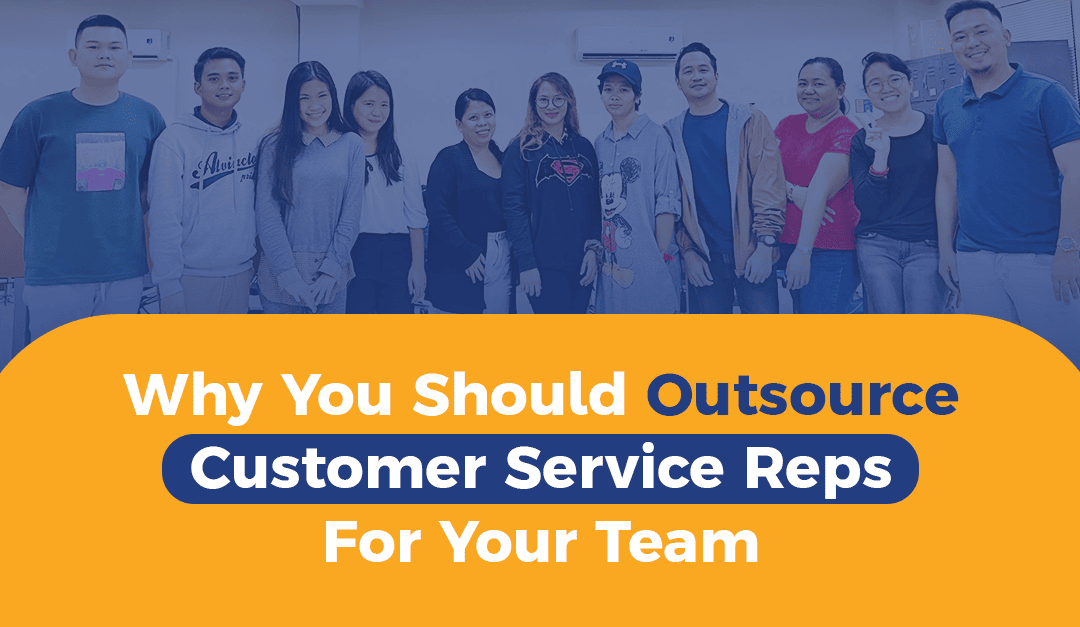 Why You Should Outsource Customer Service Reps For Your Team